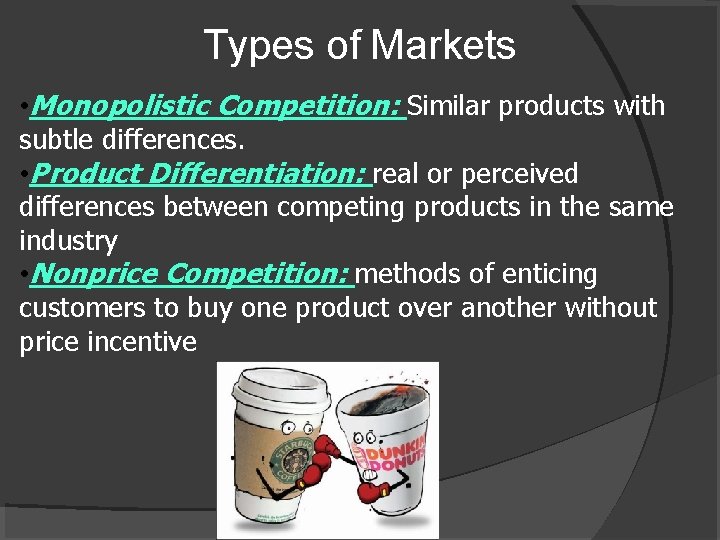 Types of Markets

•Monopolistic Competition: Similar products with subtle differences.
•Product Differentiation: real or perceived differences between competing products in the same industry
•Nonprice Competition: methods of enticing customers to buy one product over another without price incentive

STARBUCKS COFFEE

DUNKIN DONUTS